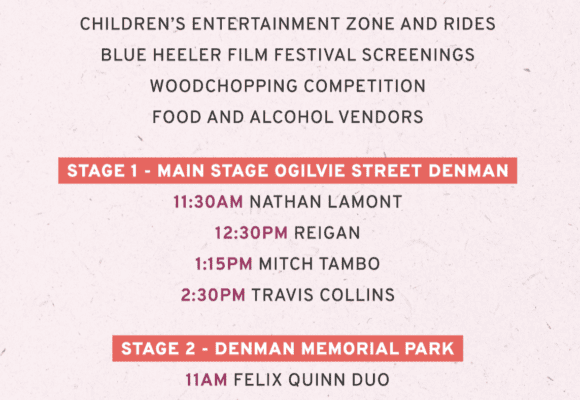 CHILDREN'S ENTERTAINMENT ZONE AND RIDES
BLUE HEELER FILM FESTIVAL SCREENINGS
WOODCHOPPING COMPETITION
FOOD AND ALCOHOL VENDORS

STAGE 1 - MAIN STAGE OGILVIE STREET DENMAN
11:30AM NATHAN LAMONT
12:30PM REIGAN
1:15PM MITCH TAMBO
2:30PM TRAVIS COLLINS

STAGE 2 - DENMAN MEMORIAL PARK
11AM FELIX QUINN DUO